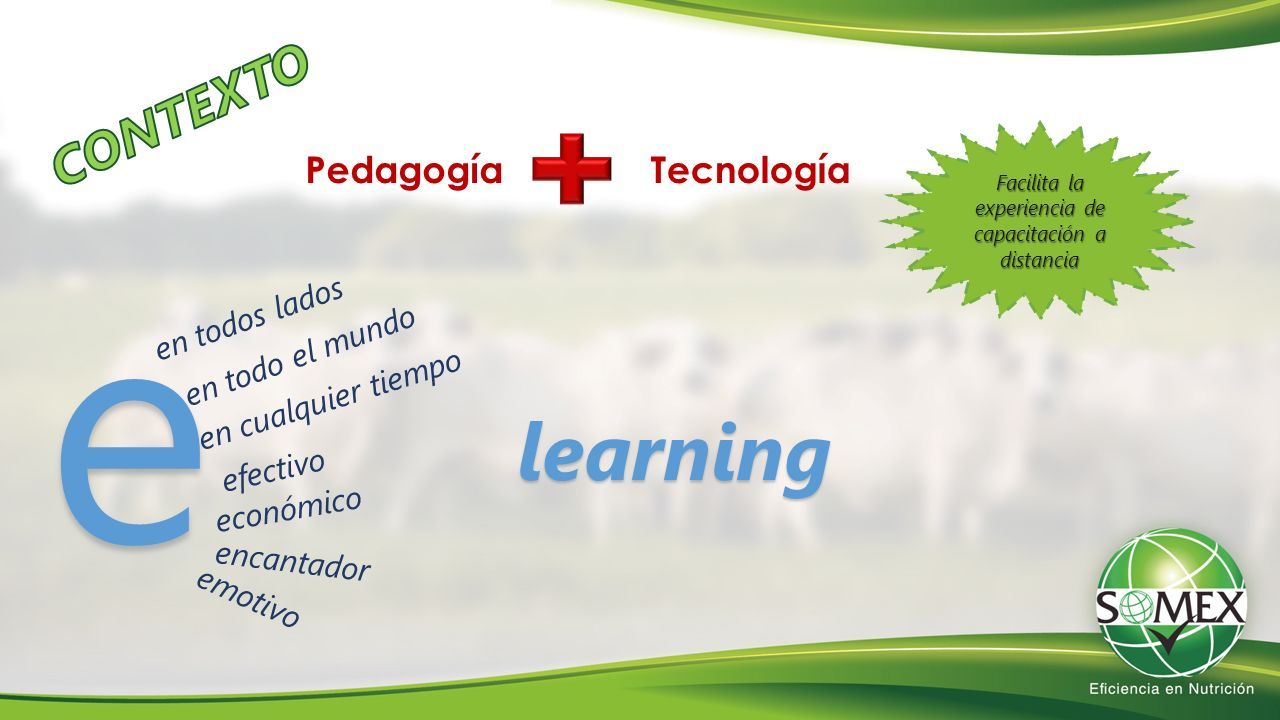 CONTEXTO

Pedagogía Tecnología

Facilita la experiencia de capacitación a distancia

e

en todos lados
en todo el mundo
en cualquier tiempo
efectivo
económico
encantador
emotivo

learning

SOMEX
Eficiencia en Nutrición